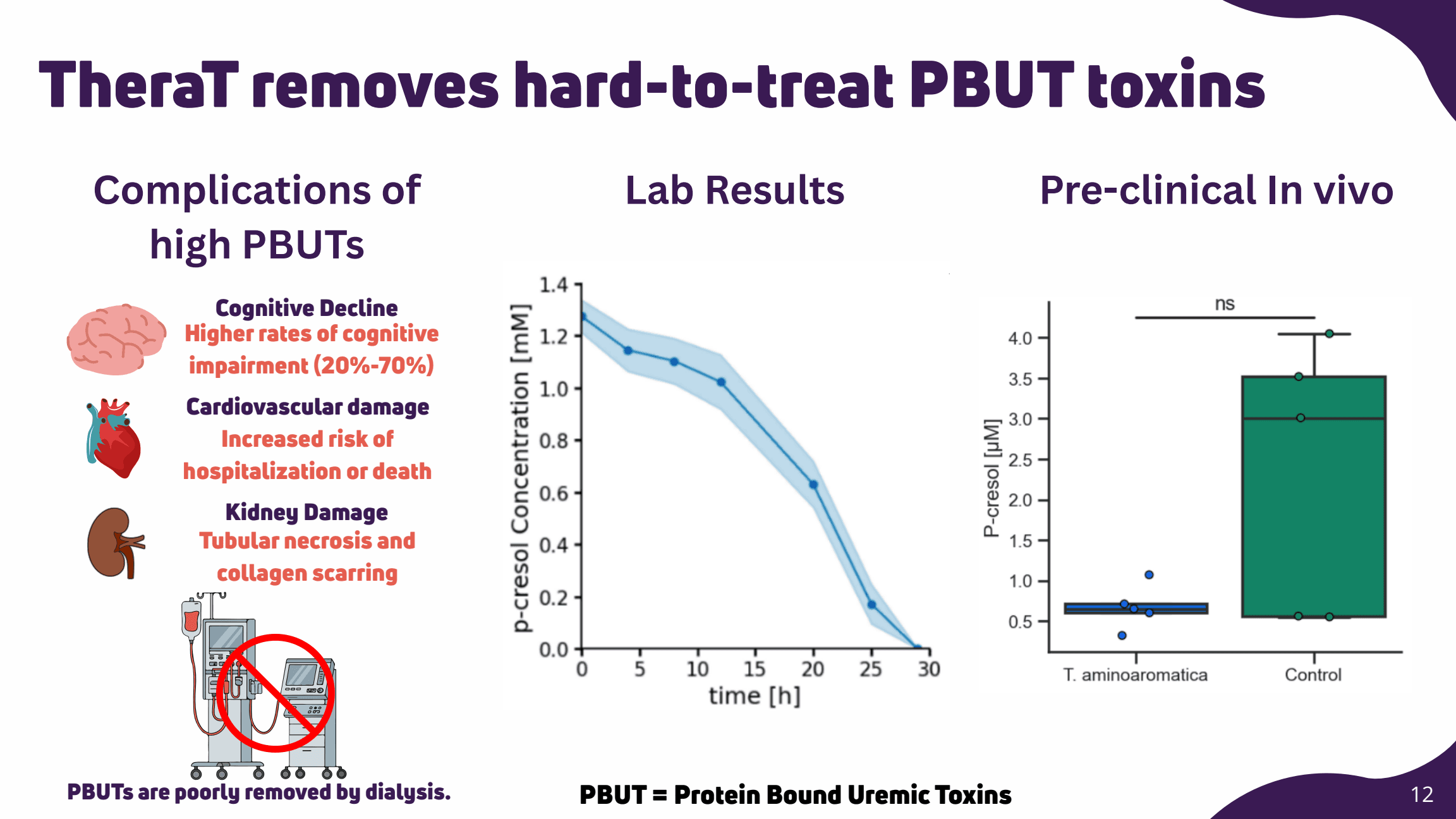 TheraT removes hard-to-treat PBUT toxins

Complications of high PBUTs

Cognitive Decline
Higher rates of cognitive impairment (20%-70%)

Cardiovascular damage
Increased risk of hospitalization or death

Kidney Damage
Tubular necrosis and collagen scarring

PBUTs are poorly removed by dialysis.

Lab Results

p-cresol Concentration [mM]
1.4
1.2
1.0
0.8
0.6
0.4
0.2
0.0
0
5
10
15
20
25
30
time [h]

Pre-clinical In vivo

ns
P-cresol [μM]
4.0
3.5
3.0
2.5
2.0
1.5
1.0
0.5
T. aminoaromatica
Control

PBUT = Protein Bound Uremic Toxins

12